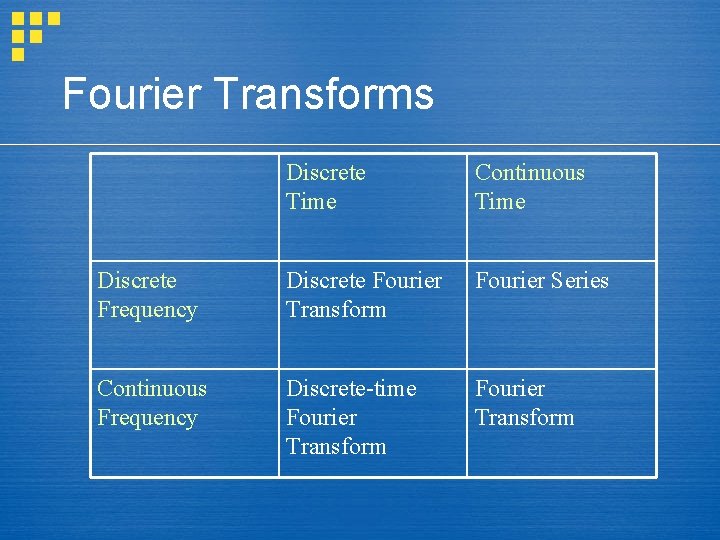 Fourier Transforms

| | Discrete Time | Continuous Time |
|---|---|---|
| Discrete Frequency | Discrete Fourier Transform | Fourier Series |
| Continuous Frequency | Discrete-time Fourier Transform | Fourier Transform |